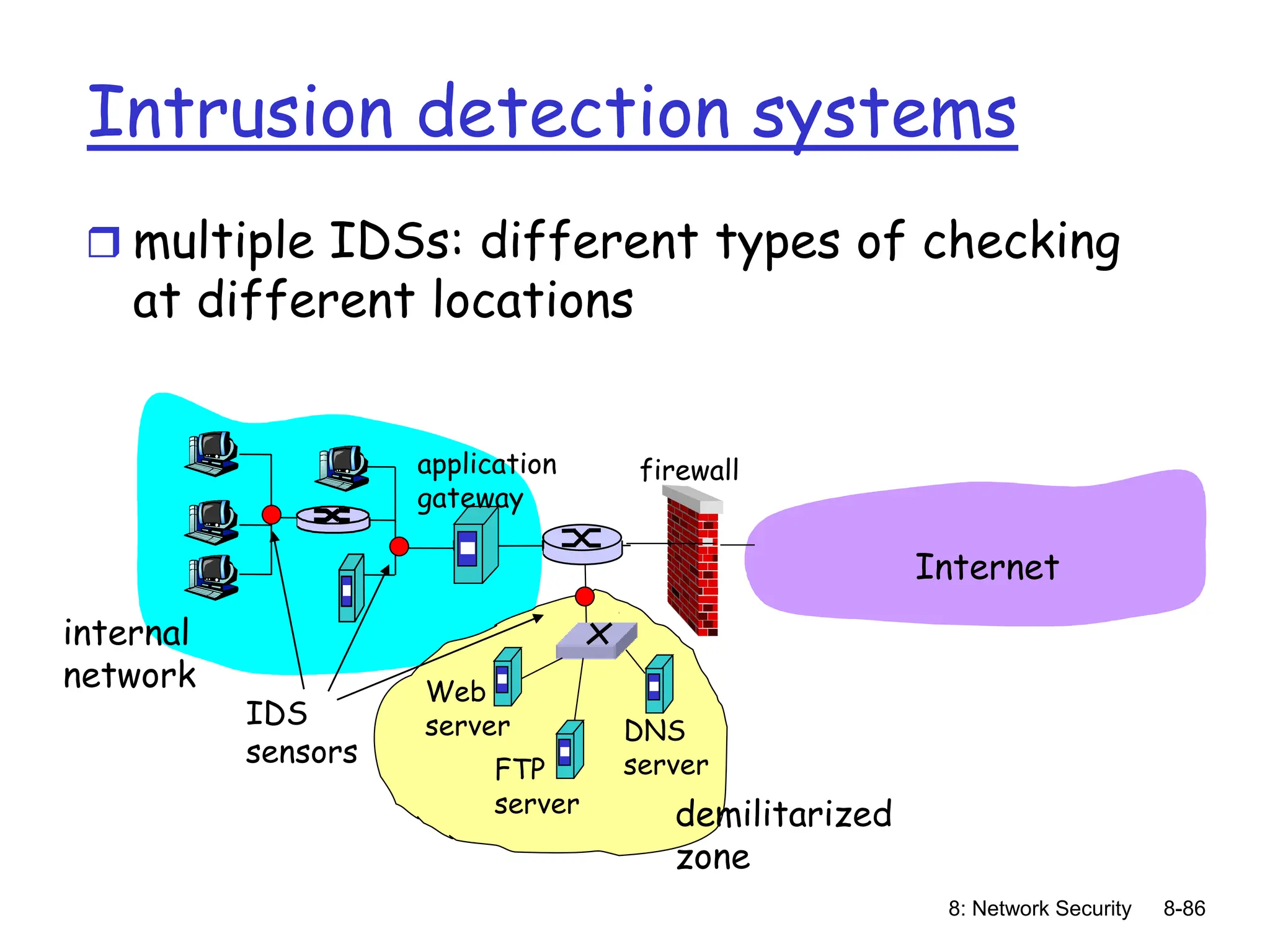 Intrusion detection systems

❒ multiple IDSs: different types of checking at different locations

application gateway

firewall

Internet

internal network

IDS sensors

Web server

FTP server

DNS server

demilitarized zone

8: Network Security 8-86